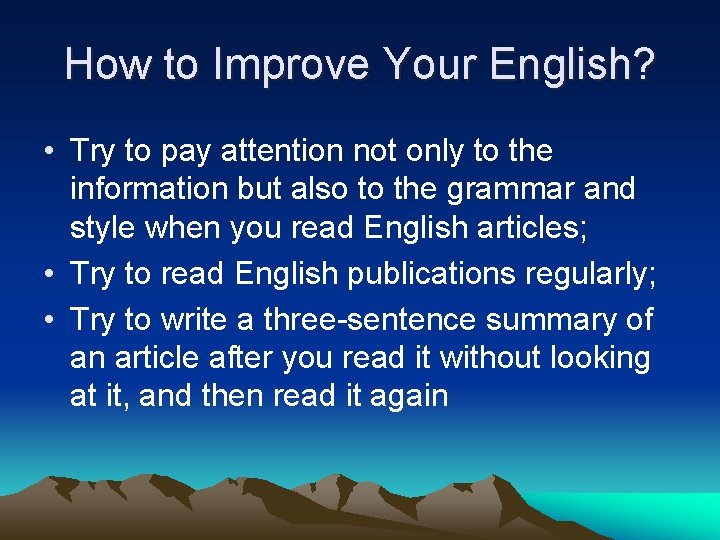 How to Improve Your English?

• Try to pay attention not only to the information but also to the grammar and style when you read English articles;
• Try to read English publications regularly;
• Try to write a three-sentence summary of an article after you read it without looking at it, and then read it again